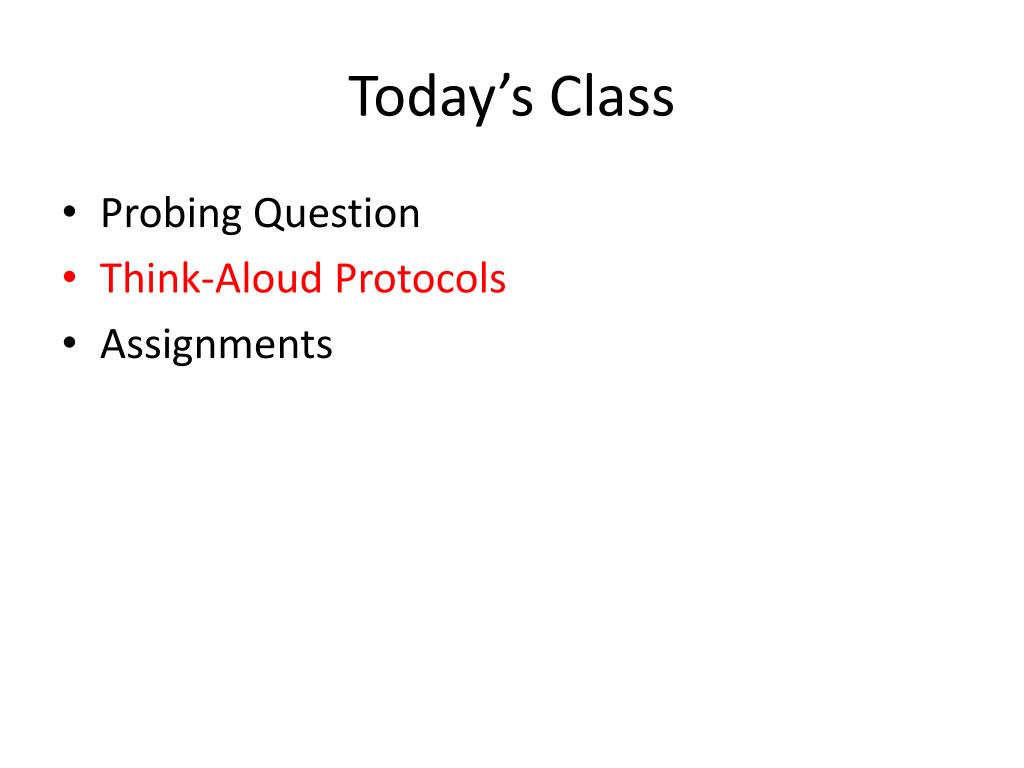 Today’s Class

• Probing Question
• Think-Aloud Protocols
• Assignments